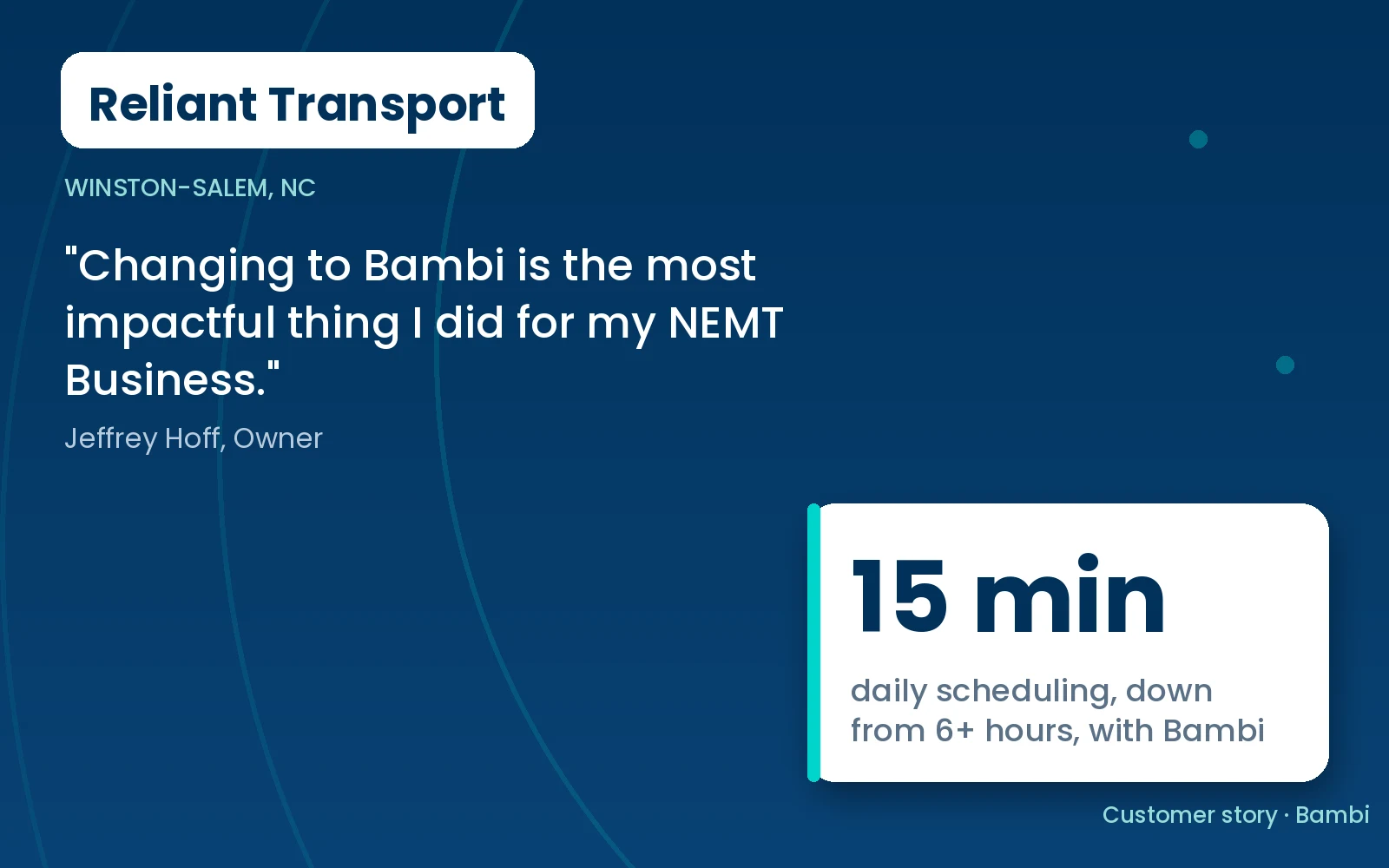 Reliant Transport

WINSTON-SALEM, NC

"Changing to Bambi is the most impactful thing I did for my NEMT Business."

Jeffrey Hoff, Owner

15 min

daily scheduling, down from 6+ hours, with Bambi

Customer story · Bambi